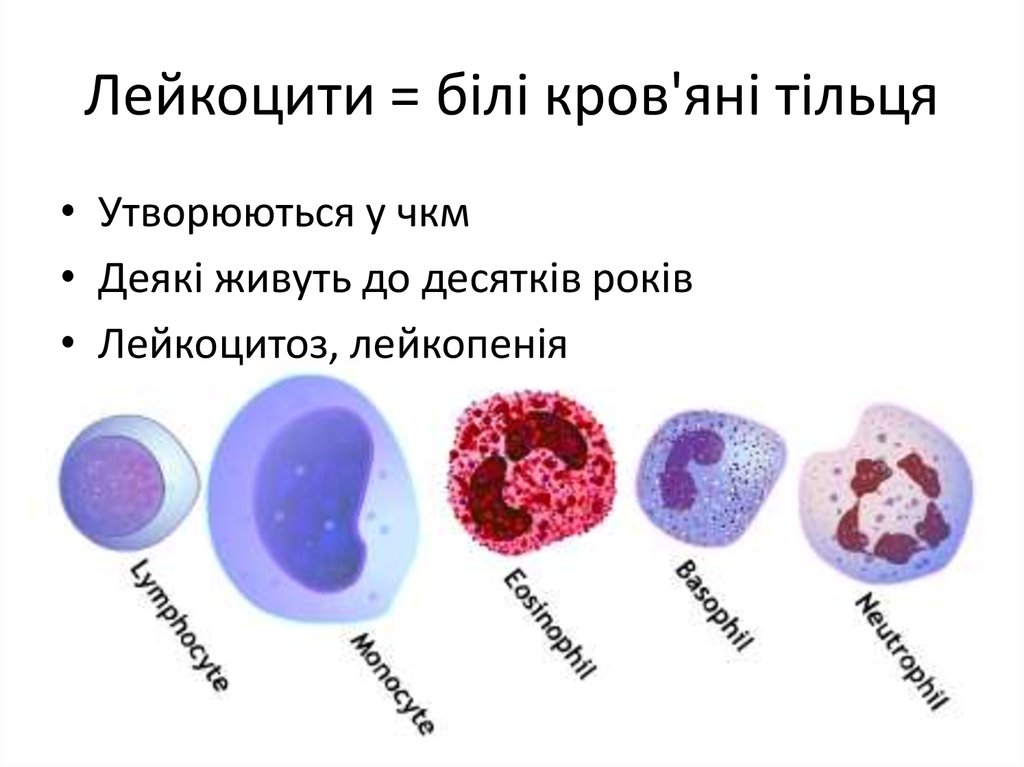 Лейкоцити = білі кров'яні тільця

• Утворюються у чкм
• Деякі живуть до десятків років
• Лейкоцитоз, лейкопенія

Lymphocyte
Monocyte
Eosinophil
Basophil
Neutrophil